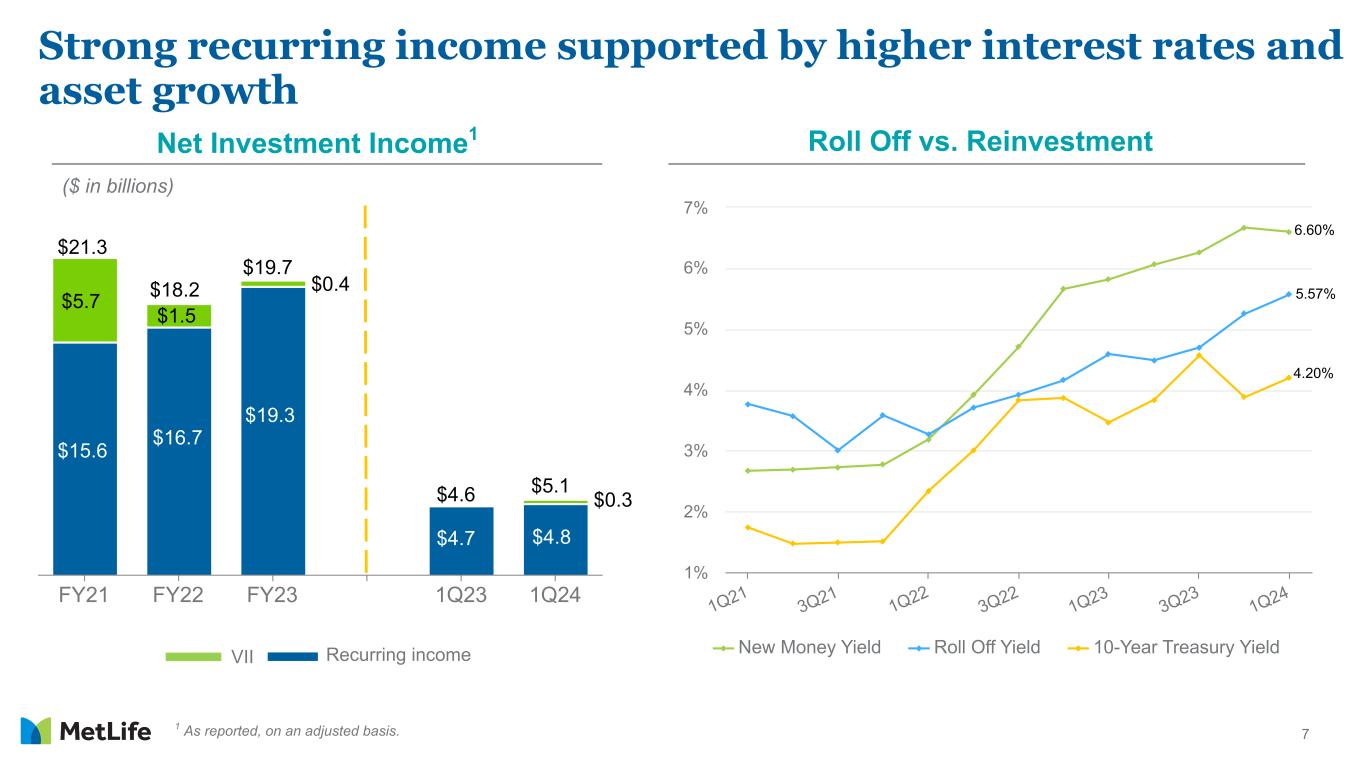 Strong recurring income supported by higher interest rates and asset growth

Net Investment Income$^1$

($ in billions)

$21.3
$5.7
$15.6
$18.2
$1.5
$16.7
$19.7
$0.4
$19.3
$4.6
$4.7
$5.1
$0.3
$4.8

FY21 FY22 FY23 1Q23 1Q24

VII Recurring income

Roll Off vs. Reinvestment

7%
6%
5%
4%
3%
2%
1%

6.60%
5.57%
4.20%

1Q21 3Q21 1Q22 3Q22 1Q23 3Q23 1Q24

New Money Yield Roll Off Yield 10-Year Treasury Yield

MetLife

$^1$ As reported, on an adjusted basis.

7